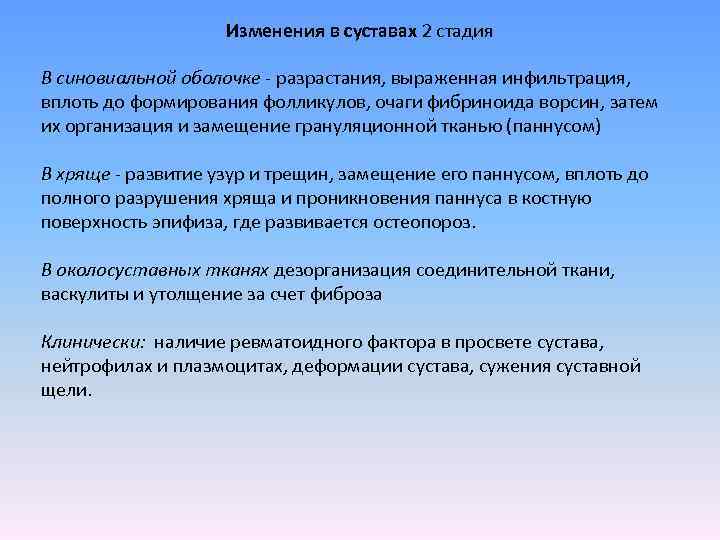 Изменения в суставах 2 стадия

В синовиальной оболочке - разрастания, выраженная инфильтрация, вплоть до формирования фолликулов, очаги фибриноида ворсин, затем их организация и замещение грануляционной тканью (паннусом)

В хряще - развитие узур и трещин, замещение его паннусом, вплоть до полного разрушения хряща и проникновения паннуса в костную поверхность эпифиза, где развивается остеопороз.

В околосуставных тканях дезорганизация соединительной ткани, васкулиты и утолщение за счет фиброза

Клинически: наличие ревматоидного фактора в просвете сустава, нейтрофилах и плазмоцитах, деформации сустава, сужения суставной щели.